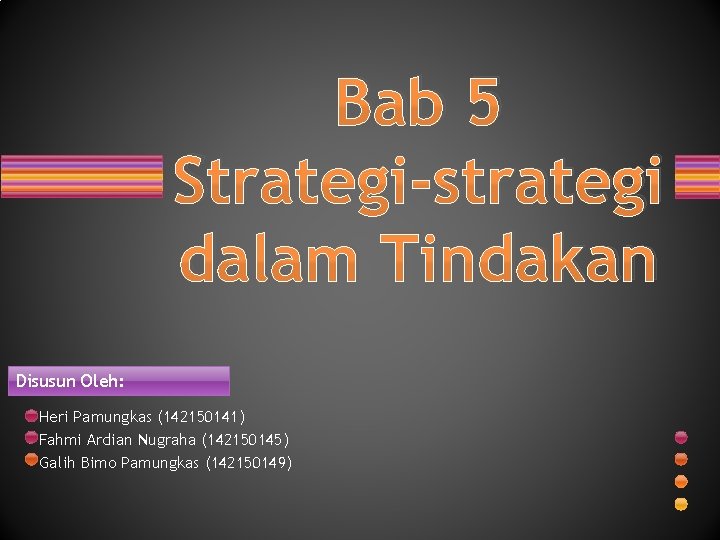 Bab 5
Strategi-strategi dalam Tindakan

Disusun Oleh:

Heri Pamungkas (142150141)
Fahmi Ardian Nugraha (142150145)
Galih Bimo Pamungkas (142150149)